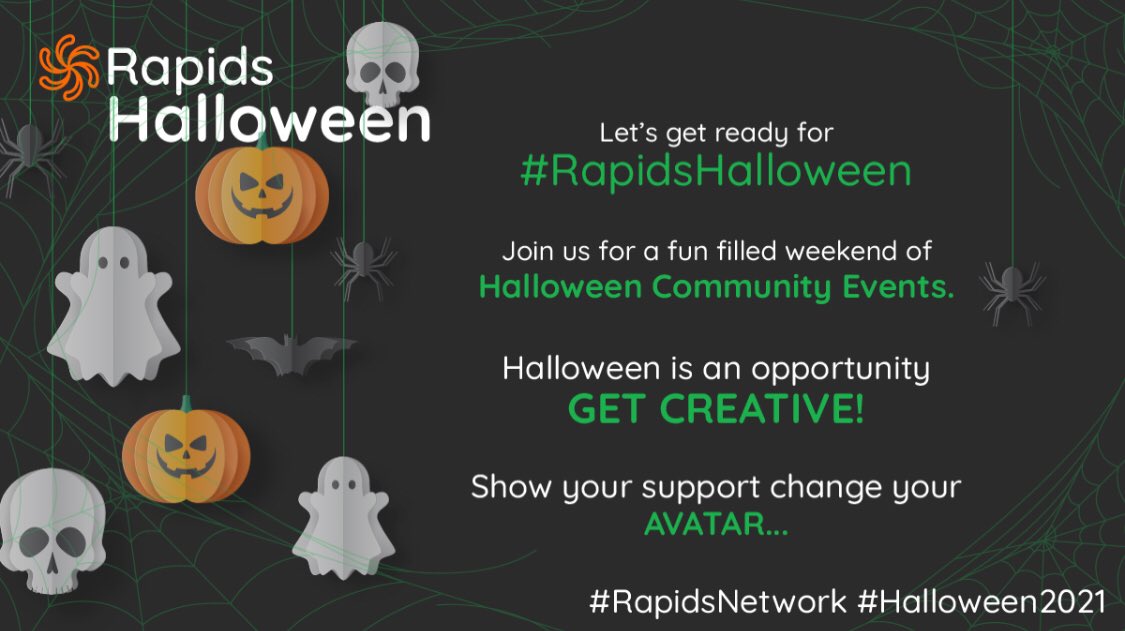 Rapids Halloween

Let's get ready for
#RapidsHalloween

Join us for a fun filled weekend of
Halloween Community Events.

Halloween is an opportunity
GET CREATIVE!

Show your support change your
AVATAR...

#RapidsNetwork #Halloween2021